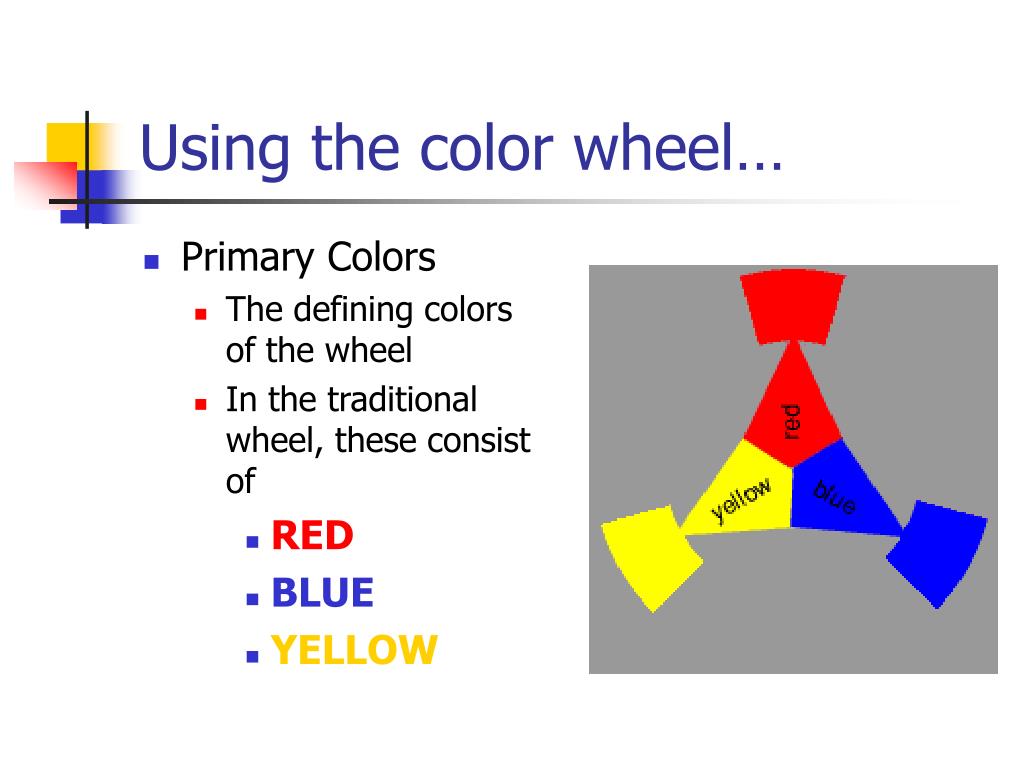 Using the color wheel…

Primary Colors

The defining colors of the wheel

In the traditional wheel, these consist of

RED

BLUE

YELLOW

red

yellow

blue